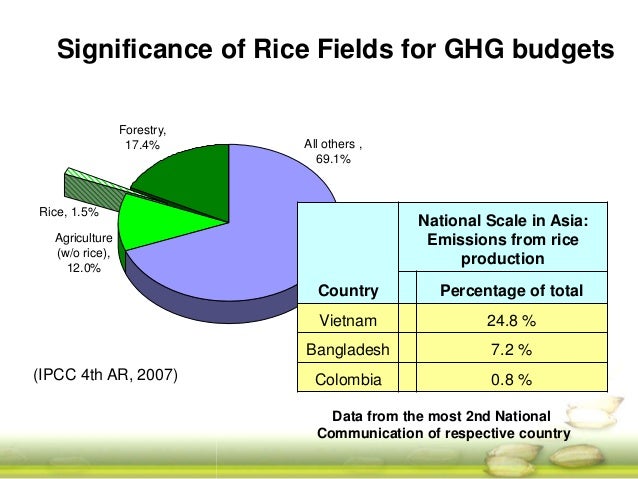 Significance of Rice Fields for GHG budgets

Forestry, 17.4%

All others , 69.1%

Rice, 1.5%

Agriculture (w/o rice), 12.0%

(IPCC 4th AR, 2007)

| | National Scale in Asia: Emissions from rice production |
|---|---|
| Country | Percentage of total |
| Vietnam | 24.8 % |
| Bangladesh | 7.2 % |
| Colombia | 0.8 % |

Data from the most 2nd National Communication of respective country